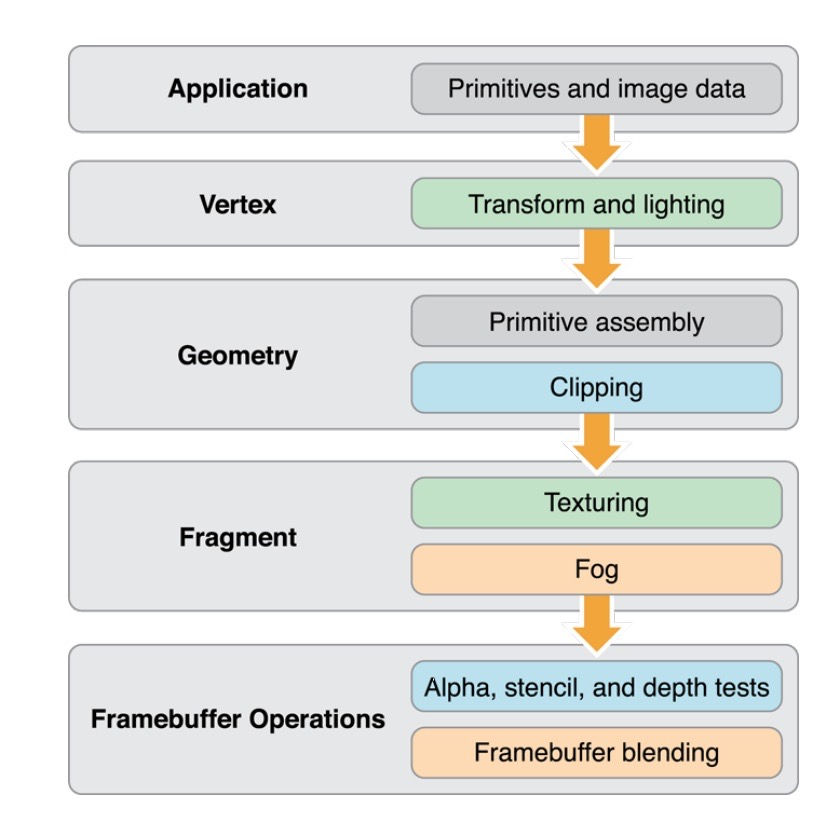 Application
Primitives and image data

Vertex
Transform and lighting

Geometry
Primitive assembly
Clipping

Fragment
Texturing
Fog

Framebuffer Operations
Alpha, stencil, and depth tests
Framebuffer blending